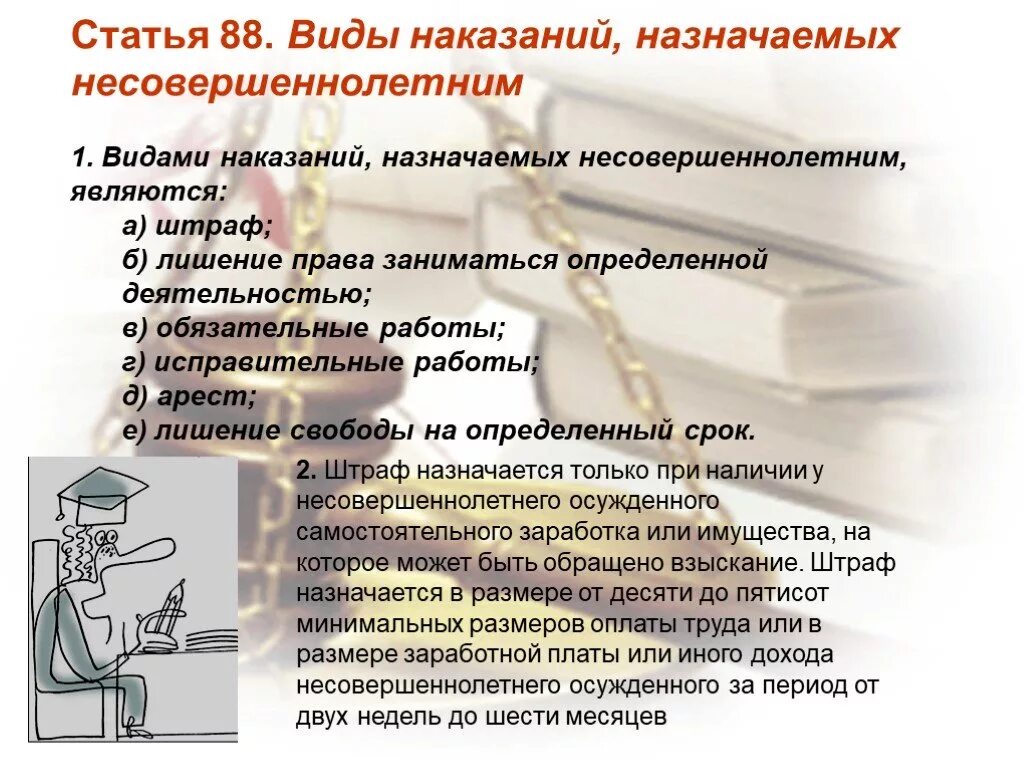 Статья 88. Виды наказаний, назначаемых несовершеннолетним

1. Видами наказаний, назначаемых несовершеннолетним, являются:
а) штраф;
б) лишение права заниматься определенной деятельностью;
в) обязательные работы;
г) исправительные работы;
д) арест;
е) лишение свободы на определенный срок.

2. Штраф назначается только при наличии у несовершеннолетнего осужденного самостоятельного заработка или имущества, на которое может быть обращено взыскание. Штраф назначается в размере от десяти до пятисот минимальных размеров оплаты труда или в размере заработной платы или иного дохода несовершеннолетнего осужденного за период от двух недель до шести месяцев